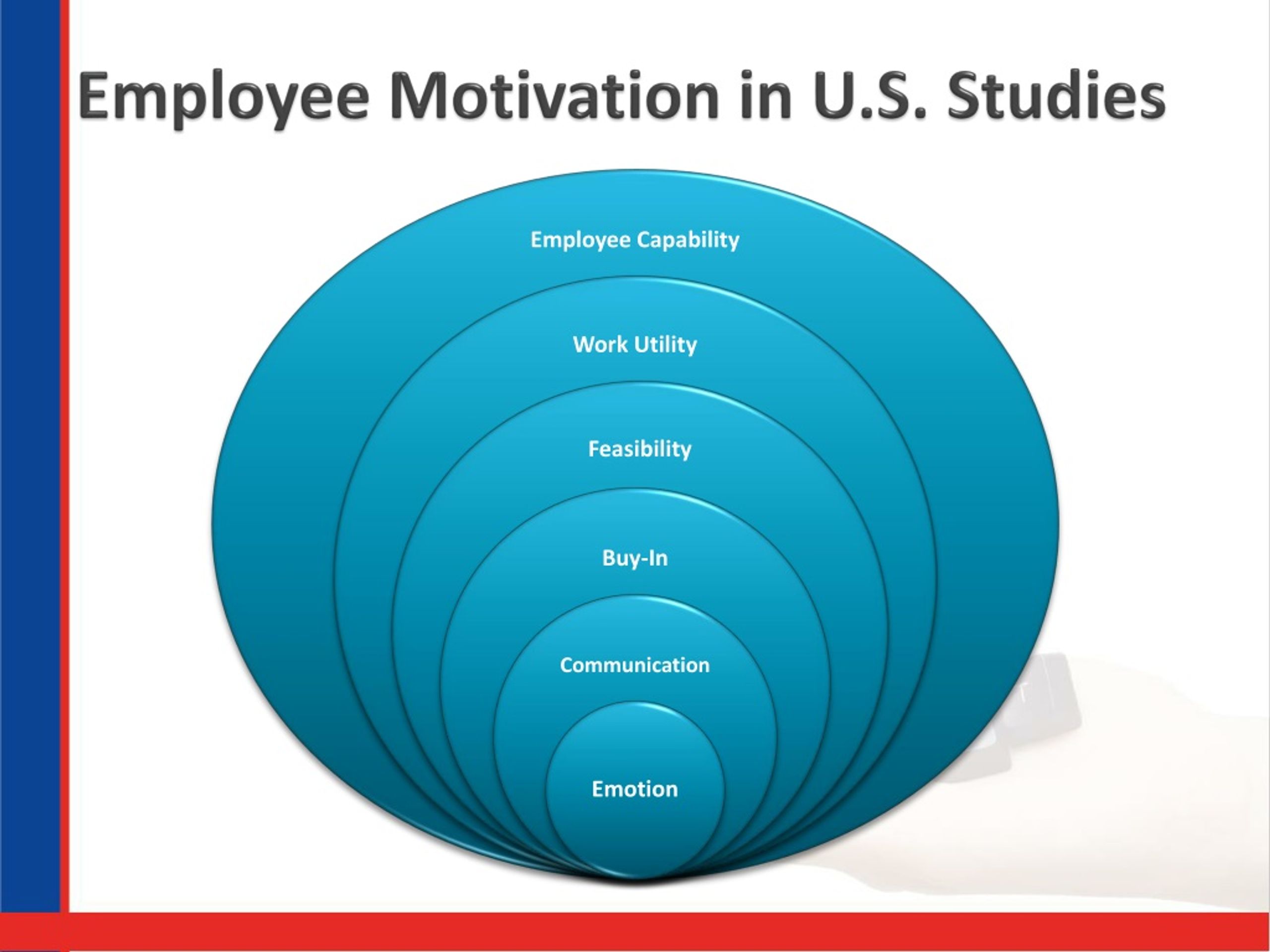 Employee Motivation in U.S. Studies

Employee Capability

Work Utility

Feasibility

Buy-In

Communication

Emotion